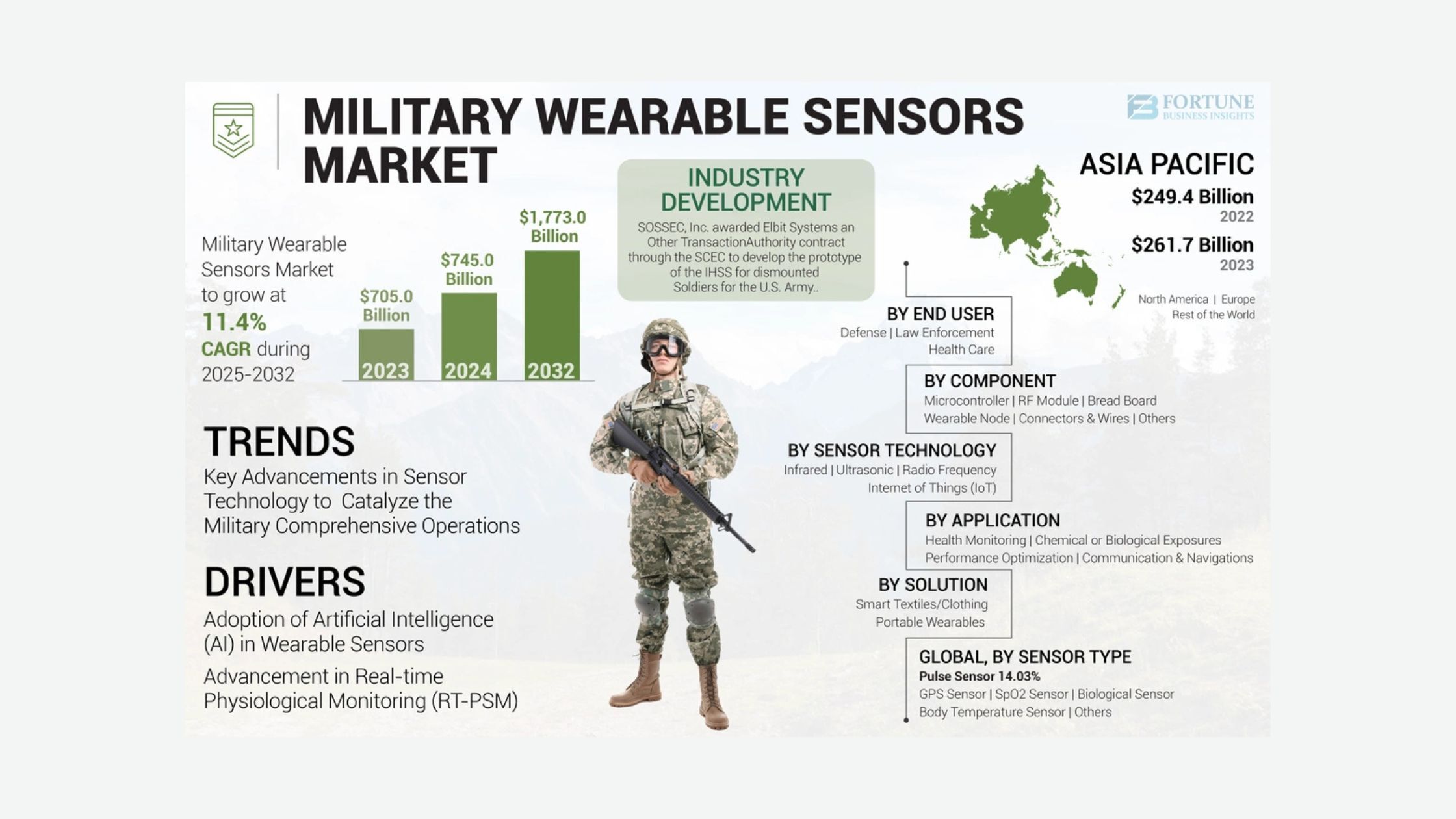 MILITARY WEARABLE SENSORS MARKET

FORTUNE BUSINESS INSIGHTS

Military Wearable Sensors Market to grow at 11.4% CAGR during 2025-2032

$705.0 Billion
2023

$745.0 Billion
2024

$1,773.0 Billion
2032

INDUSTRY DEVELOPMENT
SOSSEC, Inc. awarded Elbit Systems an Other TransactionAuthority contract through the SCEC to develop the prototype of the IHSS for dismounted Soldiers for the U.S. Army..

ASIA PACIFIC
$249.4 Billion
2022
$261.7 Billion
2023

North America | Europe
Rest of the World

TRENDS
Key Advancements in Sensor Technology to Catalyze the Military Comprehensive Operations

DRIVERS
Adoption of Artificial Intelligence (AI) in Wearable Sensors

Advancement in Real-time Physiological Monitoring (RT-PSM)

BY END USER
Defense | Law Enforcement
Health Care

BY COMPONENT
Microcontroller | RF Module | Bread Board
Wearable Node | Connectors & Wires | Others

BY SENSOR TECHNOLOGY
Infrared | Ultrasonic | Radio Frequency
Internet of Things (IoT)

BY APPLICATION
Health Monitoring | Chemical or Biological Exposures
Performance Optimization | Communication & Navigations

BY SOLUTION
Smart Textiles/Clothing
Portable Wearables

GLOBAL, BY SENSOR TYPE
Pulse Sensor 14.03%
GPS Sensor | SpO2 Sensor | Biological Sensor
Body Temperature Sensor | Others